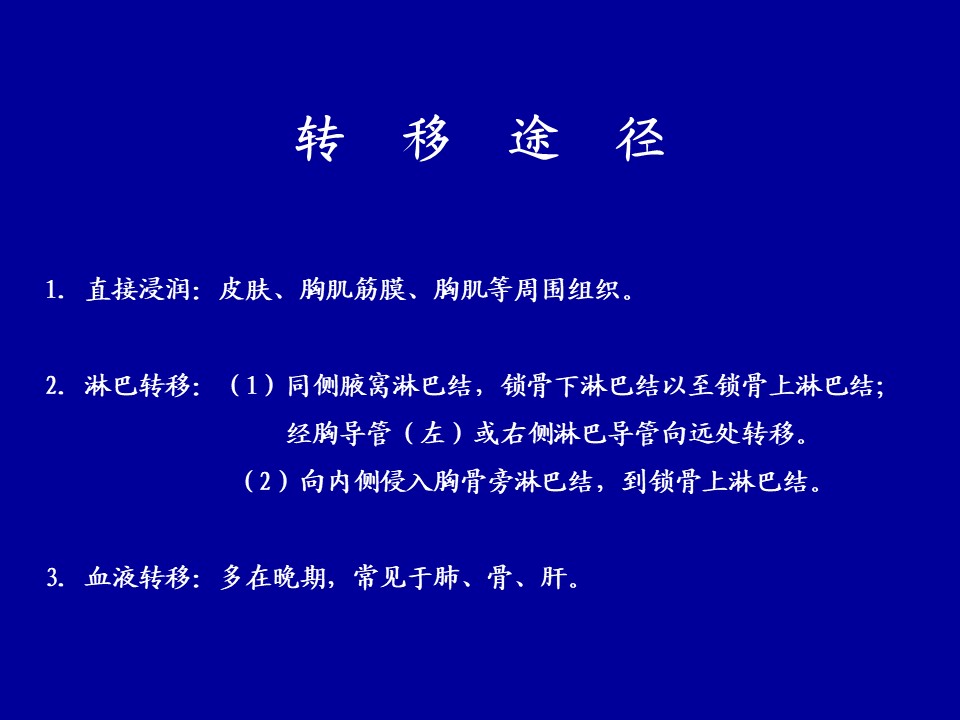 转 移 途 径

1. 直接浸润：皮肤、胸肌筋膜、胸肌等周围组织。

2. 淋巴转移：（1）同侧腋窝淋巴结，锁骨下淋巴结以至锁骨上淋巴结；经胸导管（左）或右侧淋巴导管向远处转移。

（2）向内侧侵入胸骨旁淋巴结，到锁骨上淋巴结。

3. 血液转移：多在晚期，常见于肺、骨、肝。